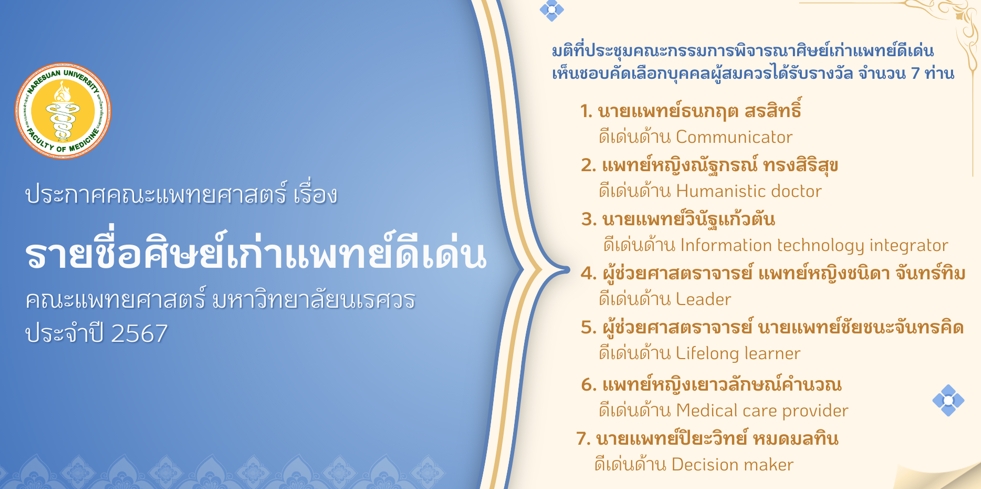 NARESUAN UNIVERSITY
FACULTY OF MEDICINE

ประกาศคณะแพทยศาสตร์ เรื่อง

รายชื่อศิษย์เก่าแพทย์ดีเด่น

คณะแพทยศาสตร์ มหาวิทยาลัยนเรศวร ประจำปี 2567

มติที่ประชุมคณะกรรมการพิจารณาศิษย์เก่าแพทย์ดีเด่น เห็นชอบคัดเลือกบุคคลผู้สมควรได้รับรางวัล จำนวน 7 ท่าน

1. นายแพทย์ธนกฤต สรสิทธิ์
ดีเด่นด้าน Communicator

2. แพทย์หญิงณัฐกรณ์ ทรงสิริสุข
ดีเด่นด้าน Humanistic doctor

3. นายแพทย์วินัฐแก้วตัน
ดีเด่นด้าน Information technology integrator

4. ผู้ช่วยศาสตราจารย์ แพทย์หญิงชนิดา จันทร์ทิม
ดีเด่นด้าน Leader

5. ผู้ช่วยศาสตราจารย์ นายแพทย์ชัยชนะจันทรคิด
ดีเด่นด้าน Lifelong learner

6. แพทย์หญิงเยาวลักษณ์คำนวณ
ดีเด่นด้าน Medical care provider

7. นายแพทย์ปิยะวิทย์ หมดมลทิน
ดีเด่นด้าน Decision maker